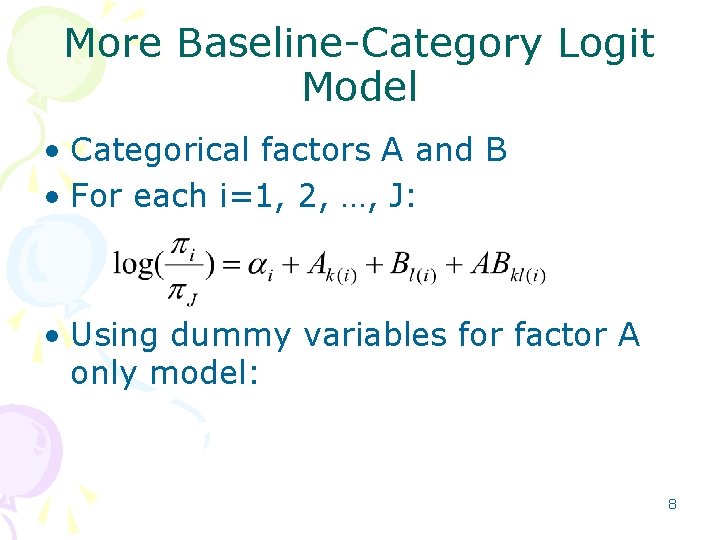 More Baseline-Category Logit Model

• Categorical factors A and B
• For each i=1, 2, …, J:

$\log(\frac{\pi_i}{\pi_J}) = \alpha_i + A_{k(i)} + B_{l(i)} + AB_{kl(i)}$

• Using dummy variables for factor A only model:

8